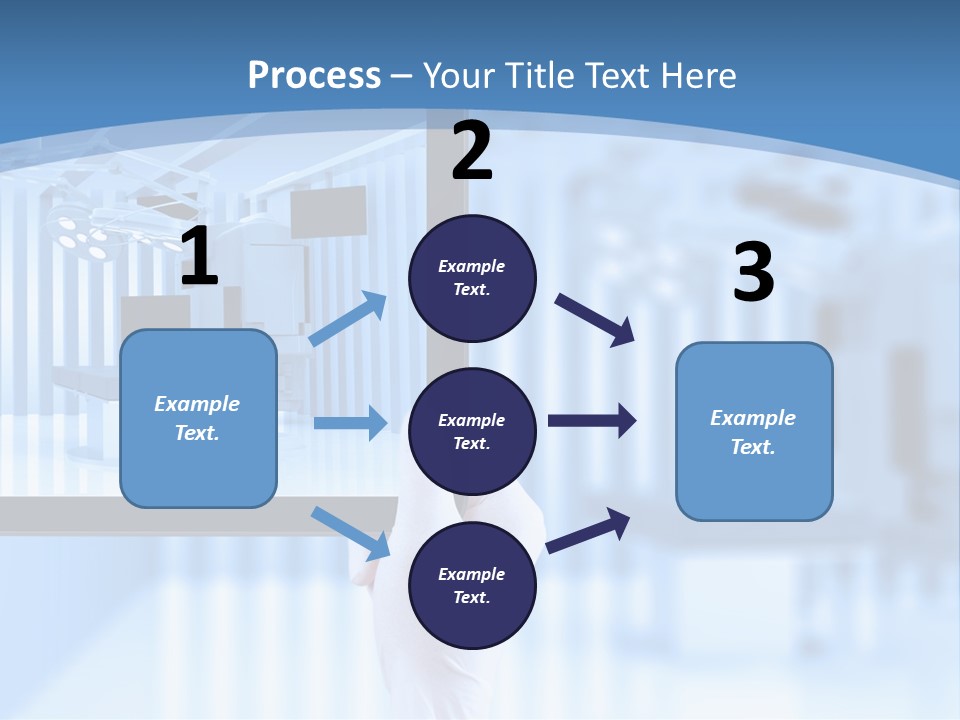 Process – Your Title Text Here

1

Example Text.

2

Example Text.

Example Text.

Example Text.

3

Example Text.